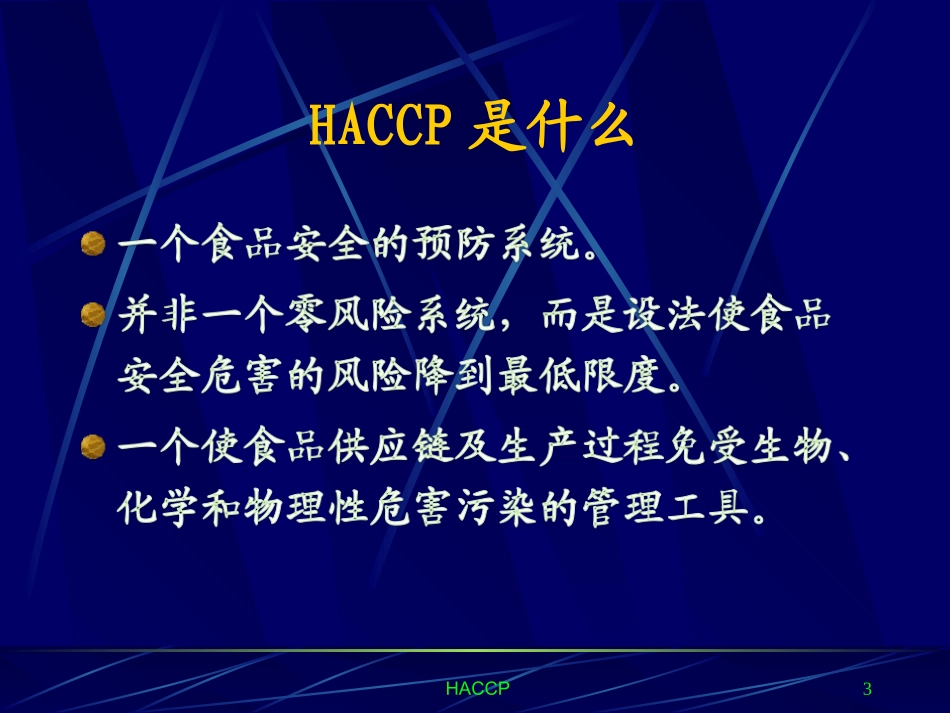 HACCP 是什么

一个食品安全的预防系统。

并非一个零风险系统，而是设法使食品安全危害的风险降到最低限度。

一个使食品供应链及生产过程免受生物、化学和物理性危害污染的管理工具。

HACCP

3